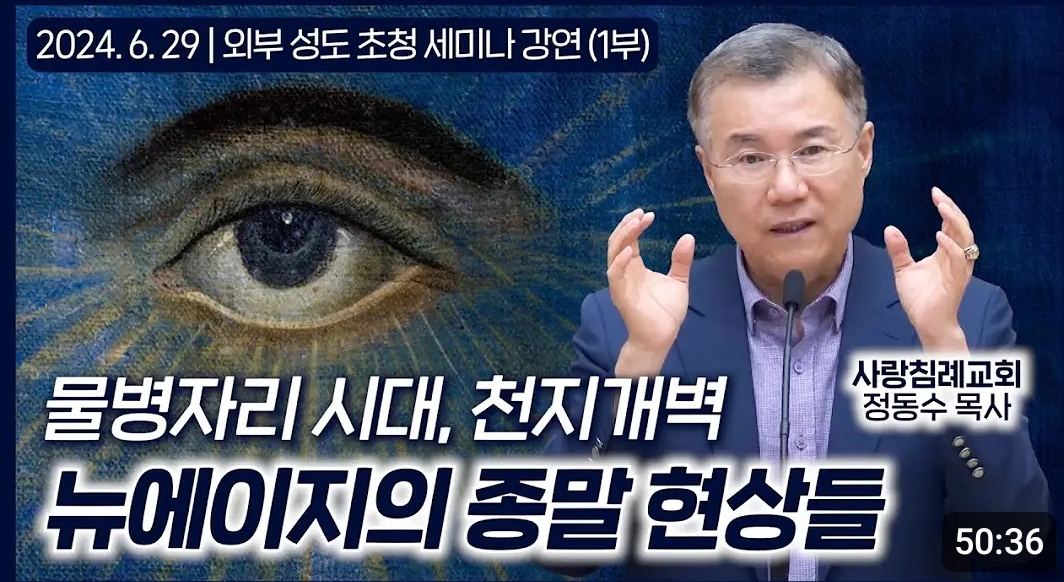 2024. 6. 29 | 외부 성도 초청 세미나 강연 (1부)

사랑침례교회
정동수 목사

물병자리 시대, 천지개벽
뉴에이지의 종말 현상들

50:36